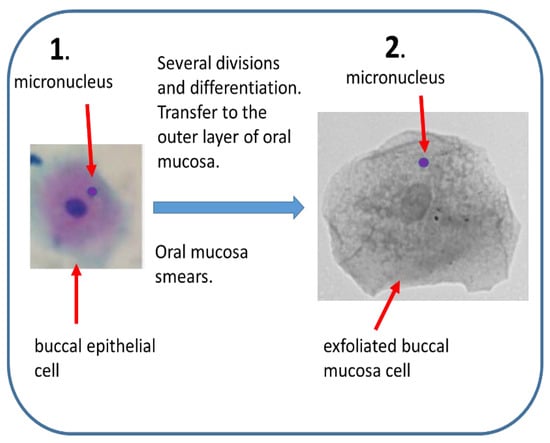 1.

micronucleus

buccal epithelial cell

Several divisions and differentiation. Transfer to the outer layer of oral mucosa.

Oral mucosa smears.

2.

micronucleus

exfoliated buccal mucosa cell